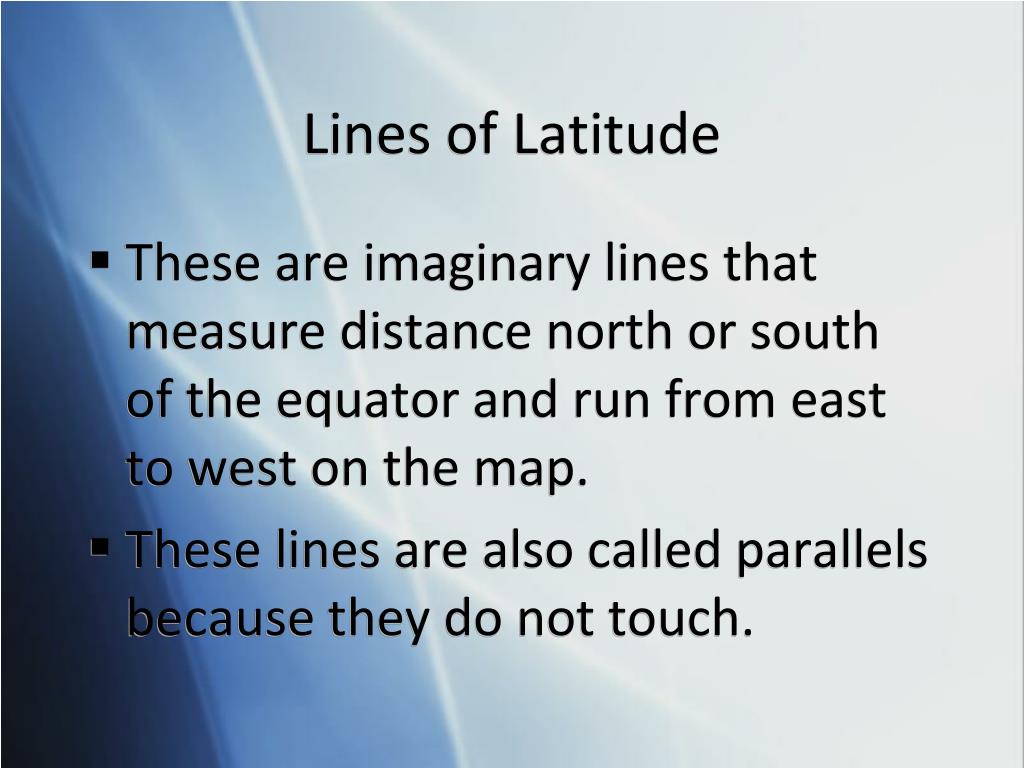 Lines of Latitude

▪ These are imaginary lines that measure distance north or south of the equator and run from east to west on the map.

▪ These lines are also called parallels because they do not touch.